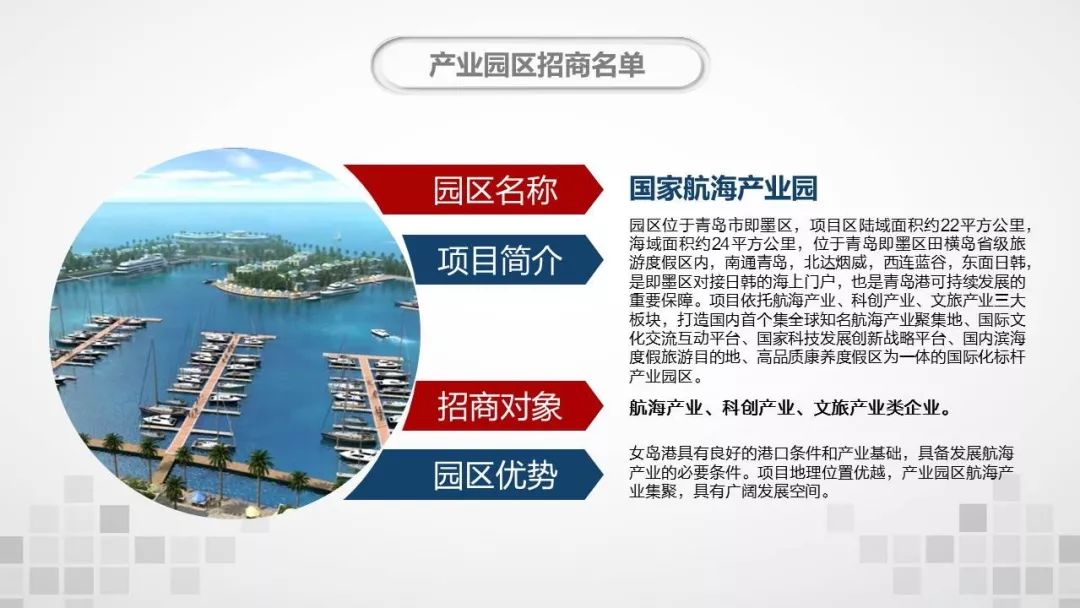 产业园区招商名单

园区名称

国家航海产业园

项目简介

园区位于青岛市即墨区，项目区陆域面积约22平方公里，海域面积约24平方公里，位于青岛即墨区田横岛省级旅游度假区内，南通青岛，北达烟威，西连蓝谷，东面日韩，是即墨区对接日韩的海上门户，也是青岛港可持续发展的重要保障。项目依托航海产业、科创产业、文旅产业三大板块，打造国内首个集全球知名航海产业聚集地、国际文化交流互动平台、国家科技发展创新战略平台、国内滨海度假旅游目的地、高品质康养度假区为一体的国际化标杆产业园区。

招商对象

航海产业、科创产业、文旅产业类企业。

园区优势

女岛港具有良好的港口条件和产业基础，具备发展航海产业的必要条件。项目地理位置优越，产业园区航海产业集聚，具有广阔发展空间。